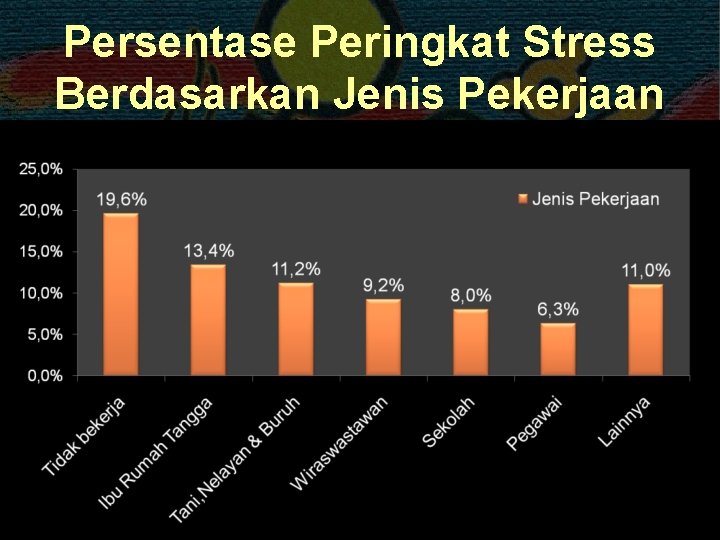 Persentase Peringkat Stress Berdasarkan Jenis Pekerjaan

25,0%
20,0%
15,0%
10,0%
5,0%
0,0%

Jenis Pekerjaan

19,6%
13,4%
11,2%
9,2%
8,0%
6,3%
11,0%

Tidak bekerja
Ibu Rumah Tangga
Tani,Nelayan & Buruh
Wiraswastawan
Sekolah
Pegawai
Lainnya